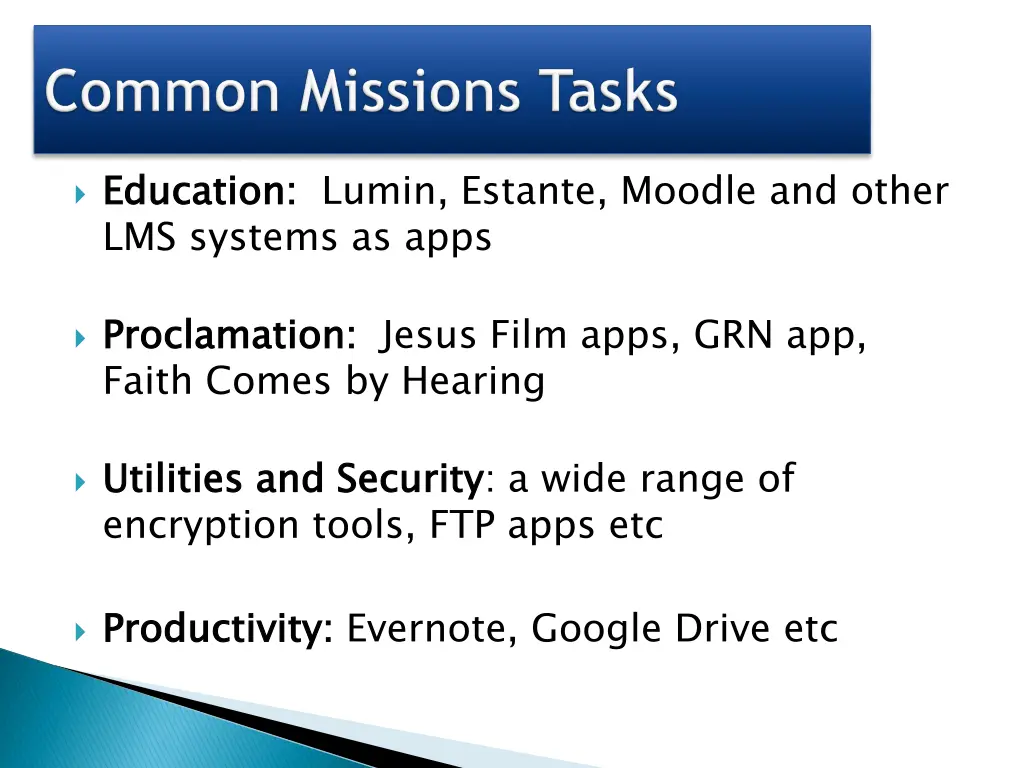 Common Missions Tasks

Education: Lumin, Estante, Moodle and other LMS systems as apps

Proclamation: Jesus Film apps, GRN app, Faith Comes by Hearing

Utilities and Security: a wide range of encryption tools, FTP apps etc

Productivity: Evernote, Google Drive etc